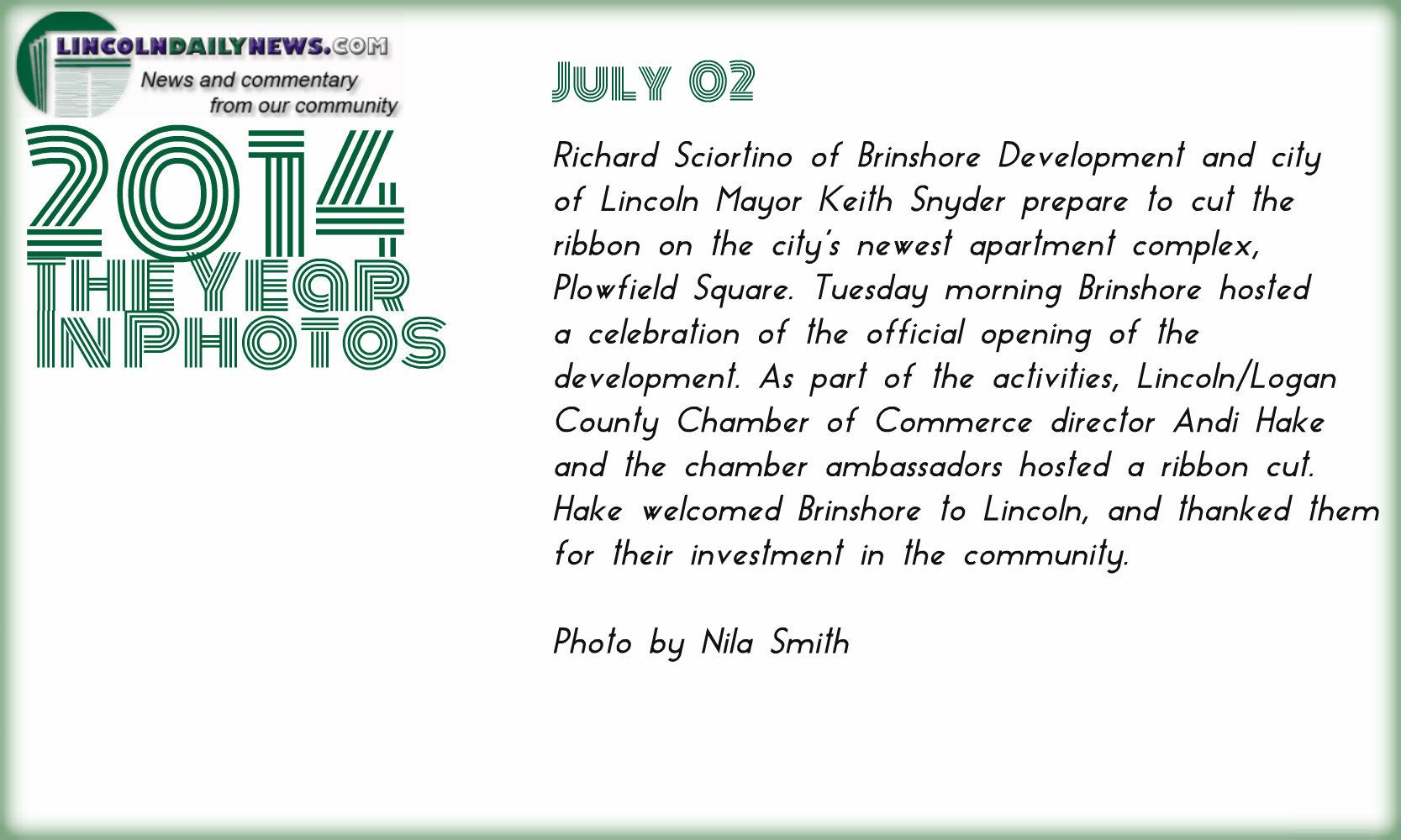 LINCOLNDAILYNEWS.COM
News and commentary from our community

2014
THE YEAR IN PHOTOS

JULY 02

Richard Sciortino of Brinshore Development and city of Lincoln Mayor Keith Snyder prepare to cut the ribbon on the city's newest apartment complex, Plowfield Square. Tuesday morning Brinshore hosted a celebration of the official opening of the development. As part of the activities, Lincoln/Logan County Chamber of Commerce director Andi Hake and the chamber ambassadors hosted a ribbon cut. Hake welcomed Brinshore to Lincoln, and thanked them for their investment in the community.

Photo by Nila Smith